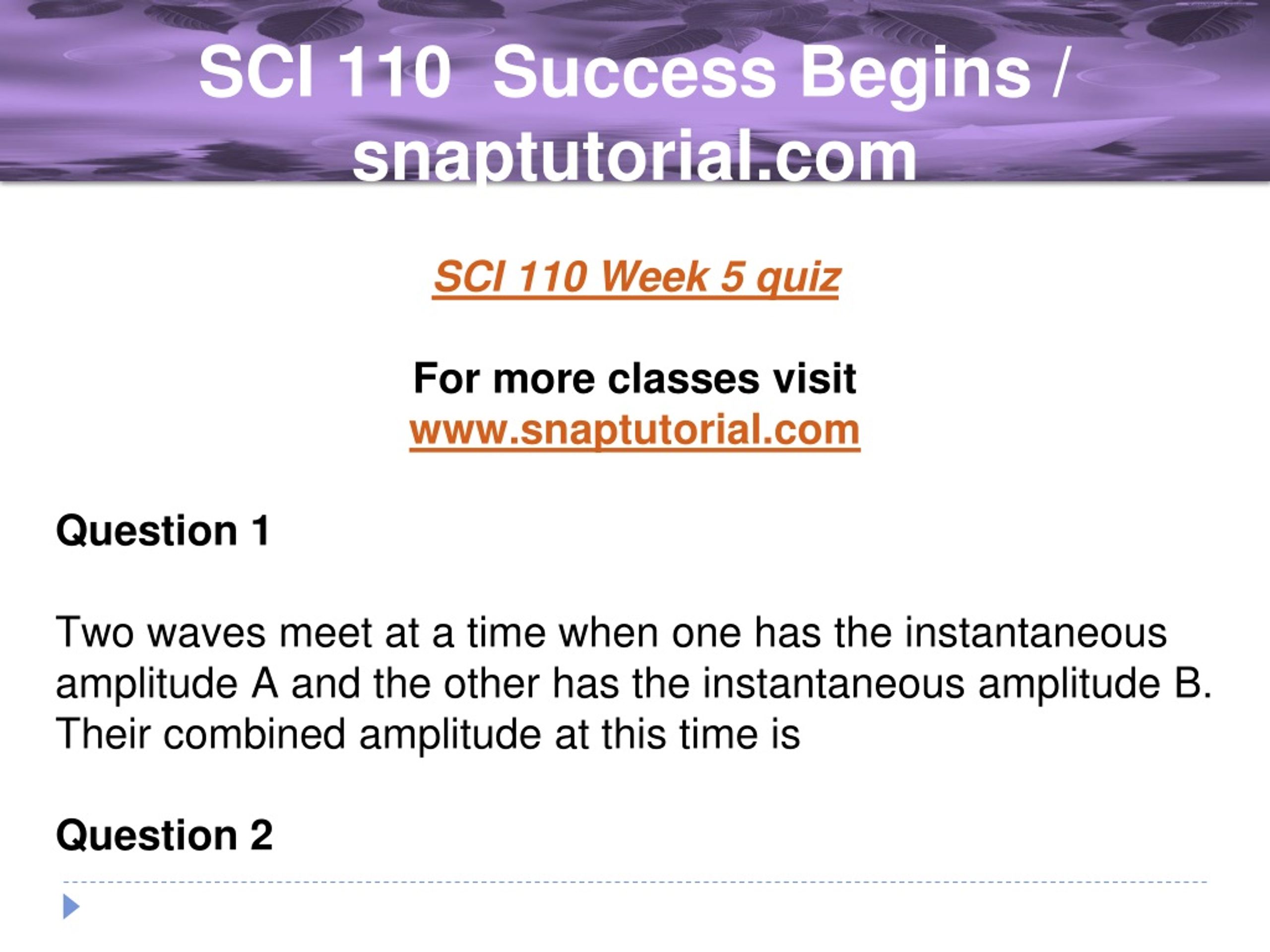 SCI 110 Success Begins / snaptutorial.com

SCI 110 Week 5 quiz

For more classes visit
www.snaptutorial.com

Question 1

Two waves meet at a time when one has the instantaneous amplitude A and the other has the instantaneous amplitude B. Their combined amplitude at this time is

Question 2